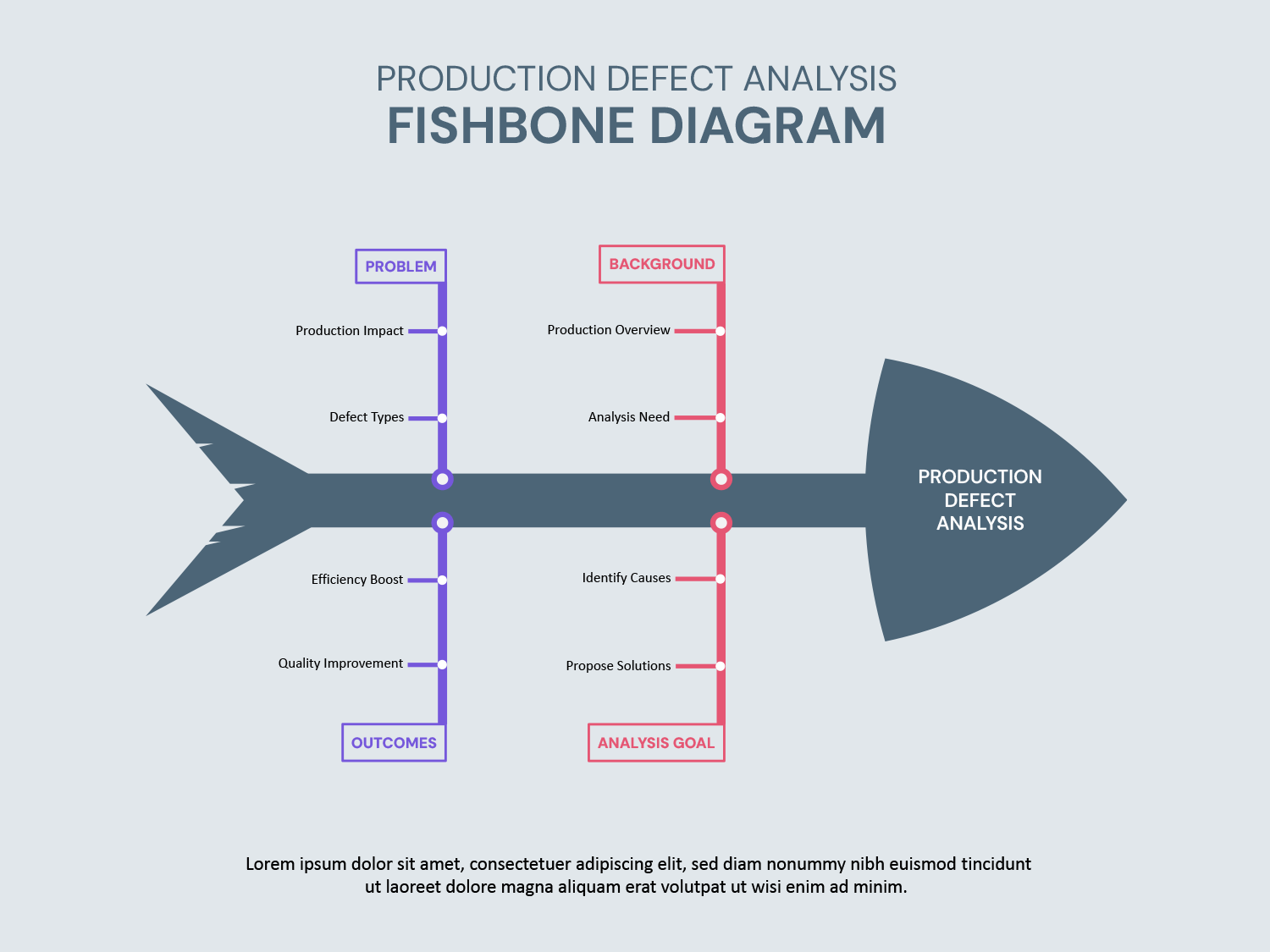 PRODUCTION DEFECT ANALYSIS
FISHBONE DIAGRAM

PROBLEM
Production Impact
Defect Types

BACKGROUND
Production Overview
Analysis Need

PRODUCTION DEFECT ANALYSIS

Efficiency Boost
Quality Improvement
OUTCOMES

Identify Causes
Propose Solutions
ANALYSIS GOAL

Lorem ipsum dolor sit amet, consectetuer adipiscing elit, sed diam nonummy nibh euismod tincidunt ut laoreet dolore magna aliquam erat volutpat ut wisi enim ad minim.